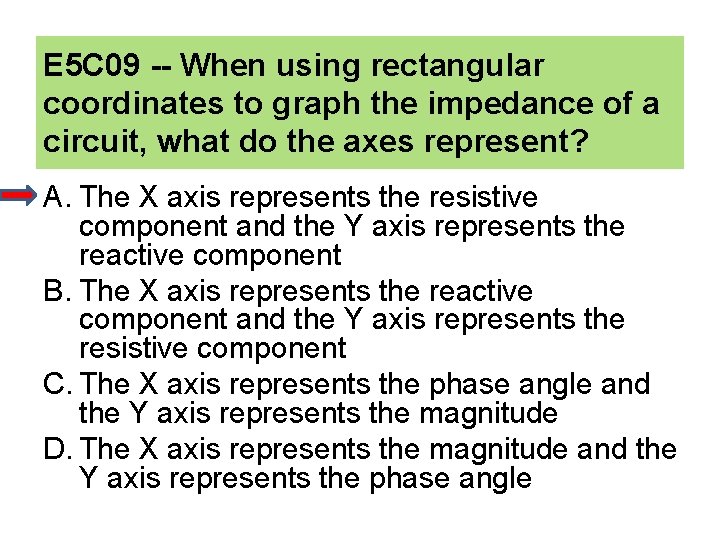 E5C09 -- When using rectangular coordinates to graph the impedance of a circuit, what do the axes represent?

A. The X axis represents the resistive component and the Y axis represents the reactive component

B. The X axis represents the reactive component and the Y axis represents the resistive component

C. The X axis represents the phase angle and the Y axis represents the magnitude

D. The X axis represents the magnitude and the Y axis represents the phase angle